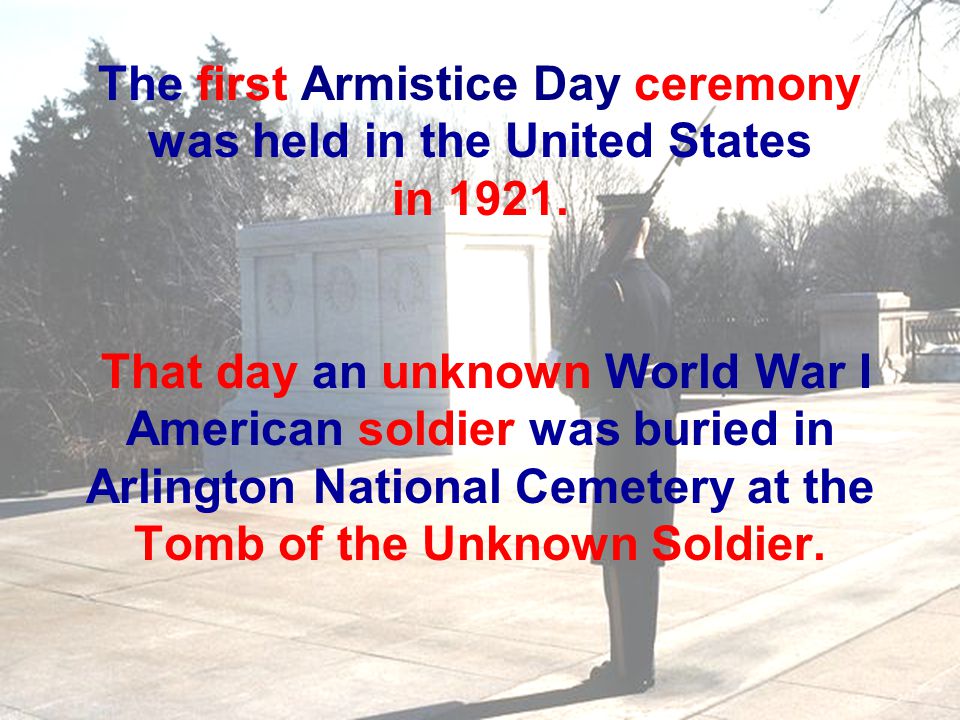 The first Armistice Day ceremony was held in the United States in 1921.

That day an unknown World War I American soldier was buried in Arlington National Cemetery at the Tomb of the Unknown Soldier.